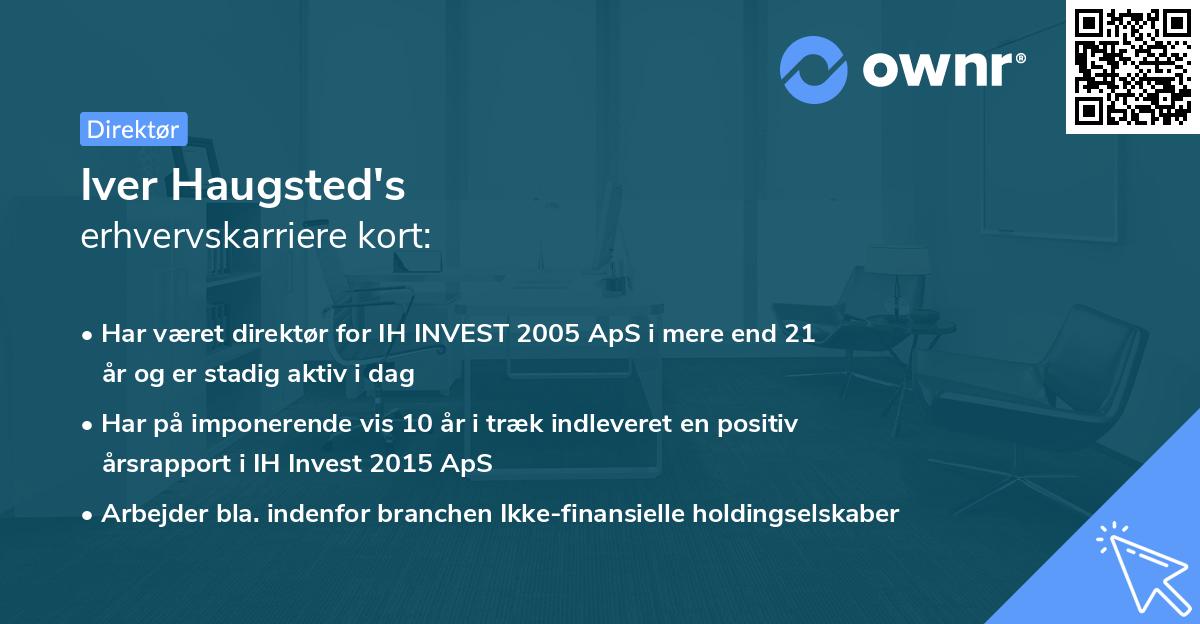 ownr®

Direktør

Iver Haugsted's
erhvervskarriere kort:

• Har været direktør for IH INVEST 2005 ApS i mere end 21 år og er stadig aktiv i dag

• Har på imponerende vis 10 år i træk indleveret en positiv årsrapport i IH Invest 2015 ApS

• Arbejder bla. indenfor branchen Ikke-finansielle holdingselskaber